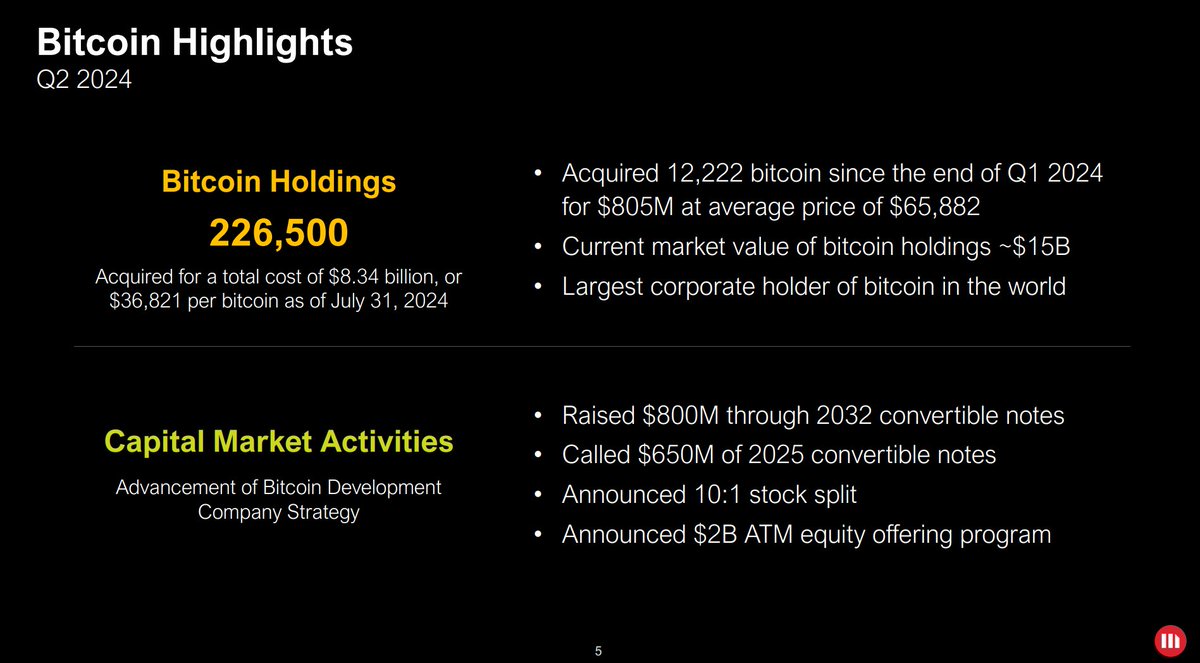 Bitcoin Highlights
Q2 2024

Bitcoin Holdings
226,500
Acquired for a total cost of \$8.34 billion, or \$36,821 per bitcoin as of July 31, 2024

• Acquired 12,222 bitcoin since the end of Q1 2024 for \$805M at average price of \$65,882
• Current market value of bitcoin holdings ~\$15B
• Largest corporate holder of bitcoin in the world

Capital Market Activities
Advancement of Bitcoin Development Company Strategy

• Raised \$800M through 2032 convertible notes
• Called \$650M of 2025 convertible notes
• Announced 10:1 stock split
• Announced \$2B ATM equity offering program

5